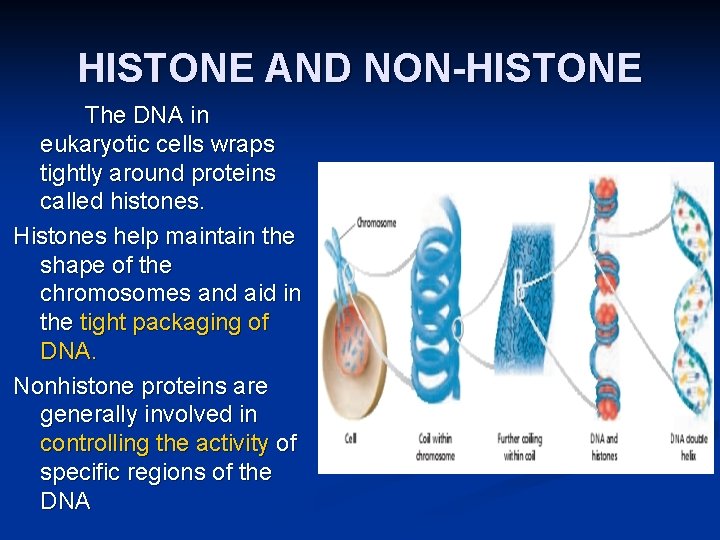 HISTONE AND NON-HISTONE

The DNA in eukaryotic cells wraps tightly around proteins called histones.

Histones help maintain the shape of the chromosomes and aid in the tight packaging of DNA.

Nonhistone proteins are generally involved in controlling the activity of specific regions of the DNA

Chromosome

Cell

Coil within chromosome

Further coiling within coil

DNA and histones

DNA double helix